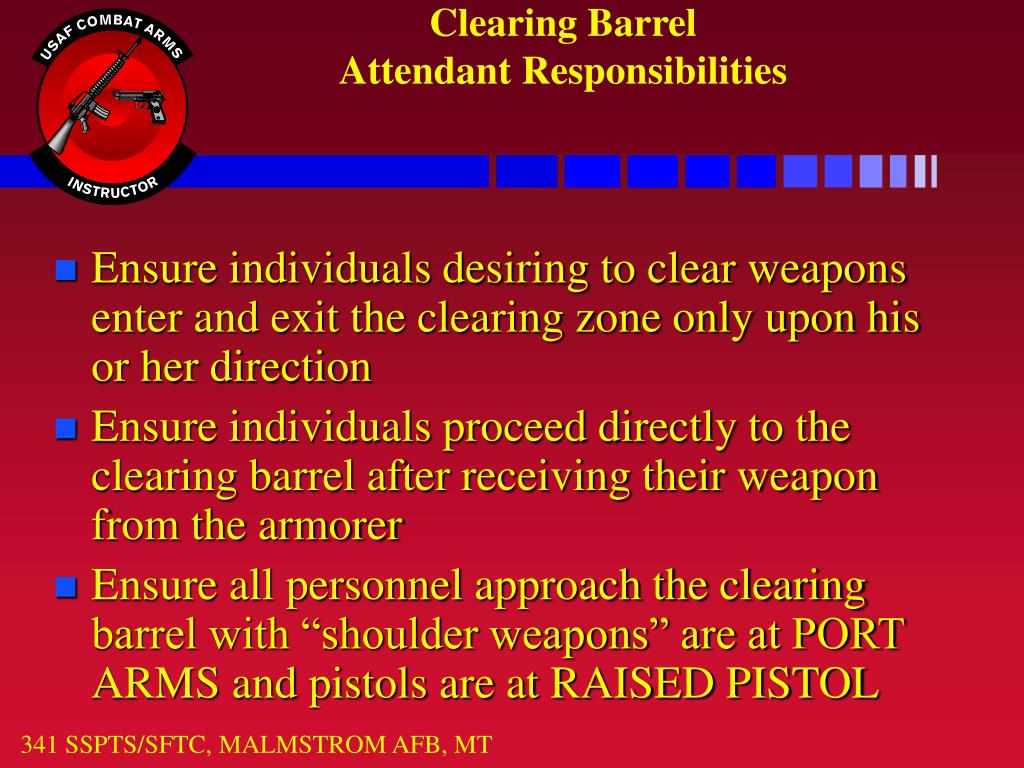 USAF COMBAT ARMS
INSTRUCTOR

Clearing Barrel
Attendant Responsibilities

Ensure individuals desiring to clear weapons enter and exit the clearing zone only upon his or her direction

Ensure individuals proceed directly to the clearing barrel after receiving their weapon from the armorer

Ensure all personnel approach the clearing barrel with “shoulder weapons” are at PORT ARMS and pistols are at RAISED PISTOL

341 SSPTS/SFTC, MALMSTROM AFB, MT